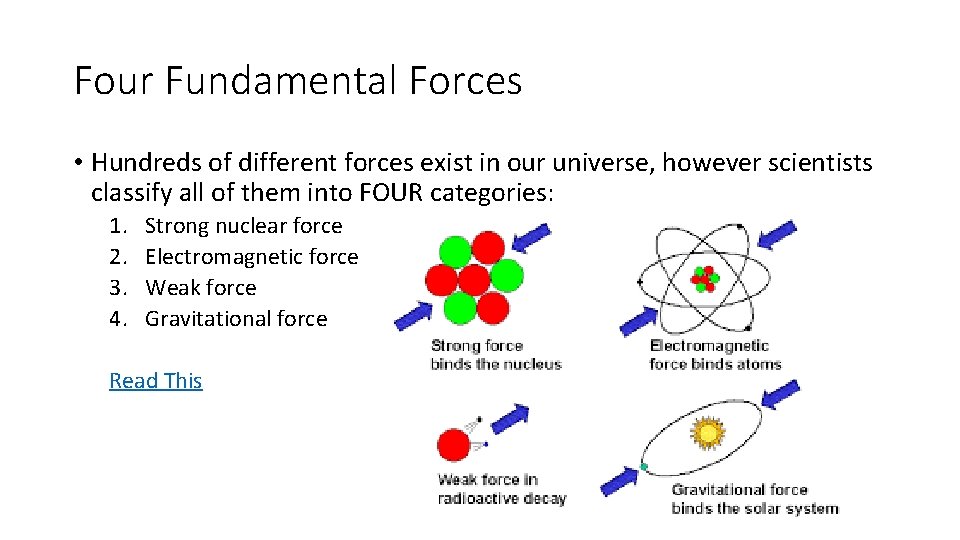 Four Fundamental Forces

• Hundreds of different forces exist in our universe, however scientists classify all of them into FOUR categories:

1. Strong nuclear force
2. Electromagnetic force
3. Weak force
4. Gravitational force

Read This

Strong force binds the nucleus

Electromagnetic force binds atoms

Weak force in radioactive decay

Gravitational force binds the solar system